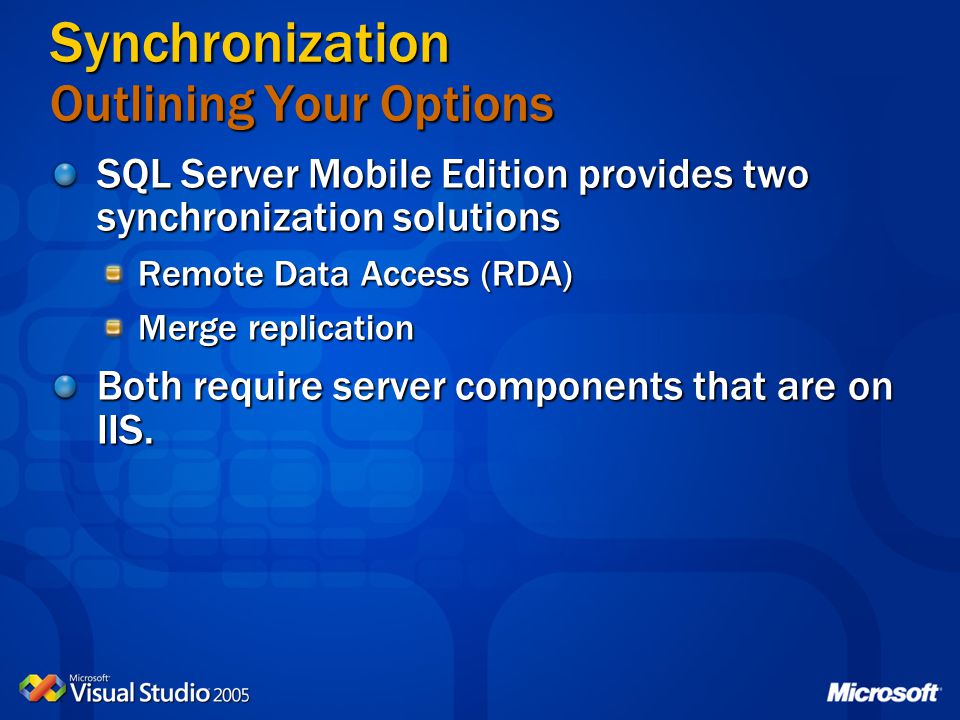 Synchronization
Outlining Your Options

SQL Server Mobile Edition provides two synchronization solutions

Remote Data Access (RDA)

Merge replication

Both require server components that are on IIS.

Microsoft Visual Studio 2005

Microsoft